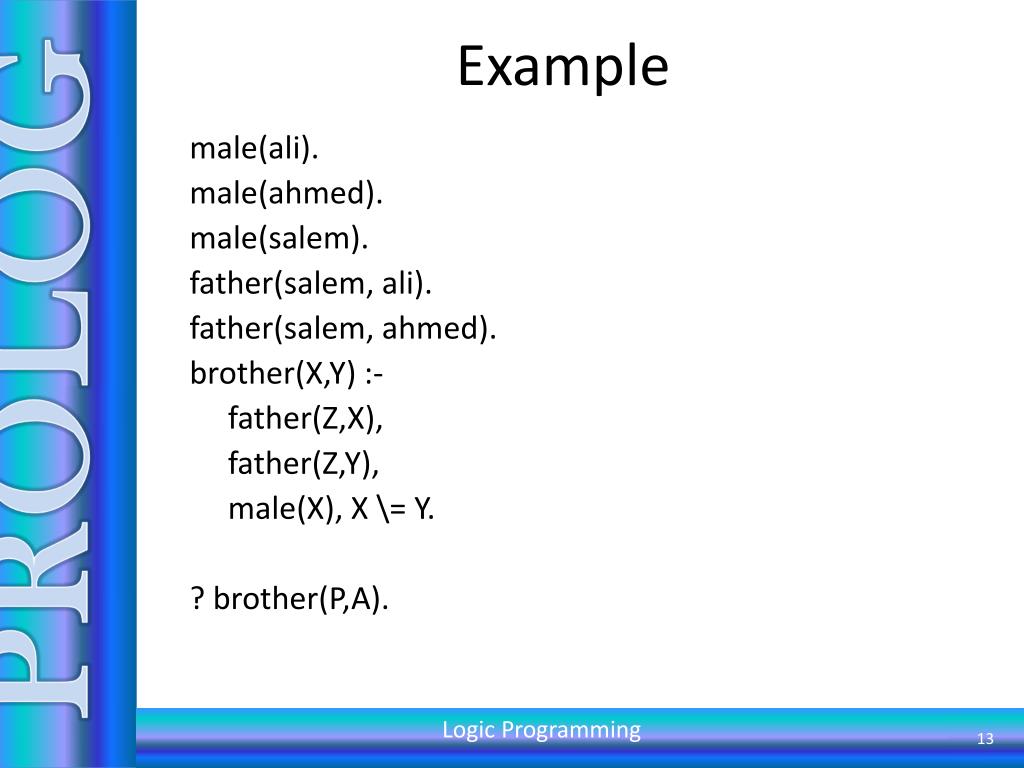 PROLOG

Example

male(ali).
male(ahmed).
male(salem).
father(salem, ali).
father(salem, ahmed).
brother(X,Y) :-
father(Z,X),
father(Z,Y),
male(X), X \= Y.

? brother(P,A).

Logic Programming

13